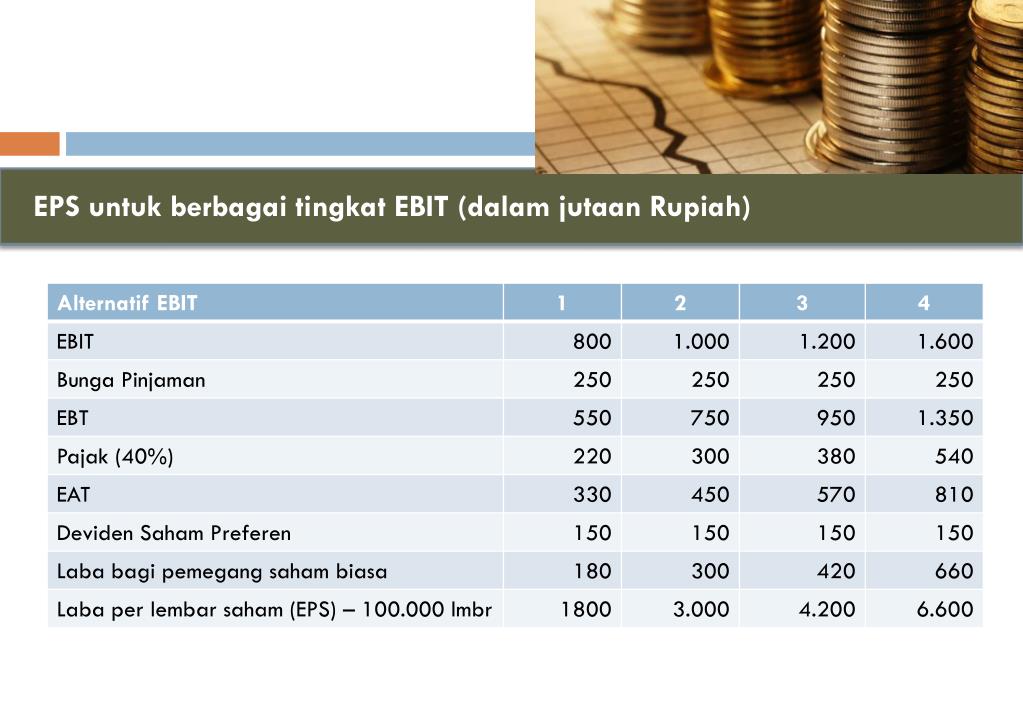 EPS untuk berbagai tingkat EBIT (dalam jutaan Rupiah)

| Alternatif EBIT | 1 | 2 | 3 | 4 |
|---|---|---|---|---|
| EBIT | 800 | 1.000 | 1.200 | 1.600 |
| Bunga Pinjaman | 250 | 250 | 250 | 250 |
| EBT | 550 | 750 | 950 | 1.350 |
| Pajak (40%) | 220 | 300 | 380 | 540 |
| EAT | 330 | 450 | 570 | 810 |
| Deviden Saham Preferen | 150 | 150 | 150 | 150 |
| Laba bagi pemegang saham biasa | 180 | 300 | 420 | 660 |
| Laba per lembar saham (EPS) – 100.000 lmbr | 1800 | 3.000 | 4.200 | 6.600 |